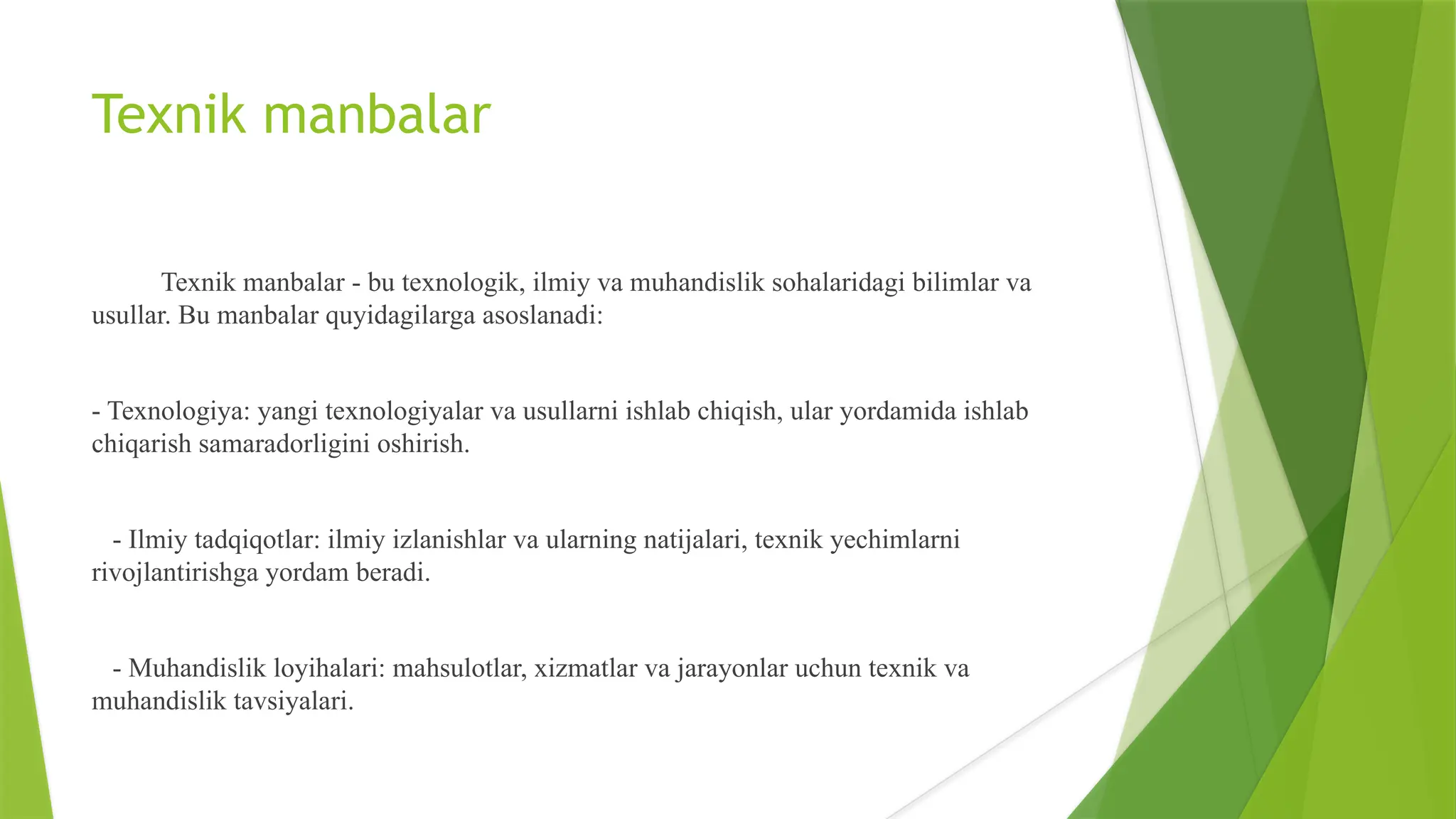 Texnik manbalar

Texnik manbalar - bu texnologik, ilmiy va muhandislik sohalaridagi bilimlar va usullar. Bu manbalar quyidagilarga asoslanadi:

- Texnologiya: yangi texnologiyalar va usullarni ishlab chiqish, ular yordamida ishlab chiqarish samaradorligini oshirish.

- Ilmiy tadqiqotlar: ilmiy izlanishlar va ularning natijalari, texnik yechimlarni rivojlantirishga yordam beradi.

- Muhandislik loyihalari: mahsulotlar, xizmatlar va jarayonlar uchun texnik va muhandislik tavsiyalari.